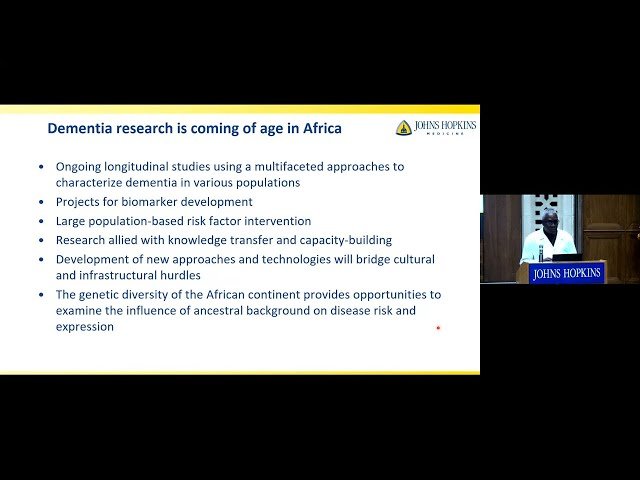 Dementia research is coming of age in Africa

JOHNS HOPKINS
MEDICINE

• Ongoing longitudinal studies using a multifaceted approaches to characterize dementia in various populations
• Projects for biomarker development
• Large population-based risk factor intervention
• Research allied with knowledge transfer and capacity-building
• Development of new approaches and technologies will bridge cultural and infrastructural hurdles
• The genetic diversity of the African continent provides opportunities to examine the influence of ancestral background on disease risk and expression

JOHNS HOPKINS